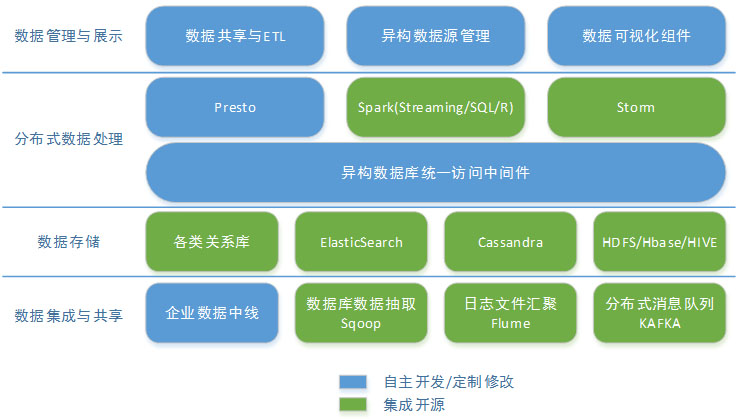 数据管理与展示

数据共享与ETL

异构数据源管理

数据可视化组件

分布式数据处理

Presto

Spark(Streaming/SQL/R)

Storm

异构数据库统一访问中间件

数据存储

各类关系库

ElasticSearch

Cassandra

HDFS/Hbase/HIVE

数据集成与共享

企业数据中线

数据库数据抽取
Sqoop

日志文件汇聚
Flume

分布式消息队列
KAFKA

自主开发/定制修改

集成开源